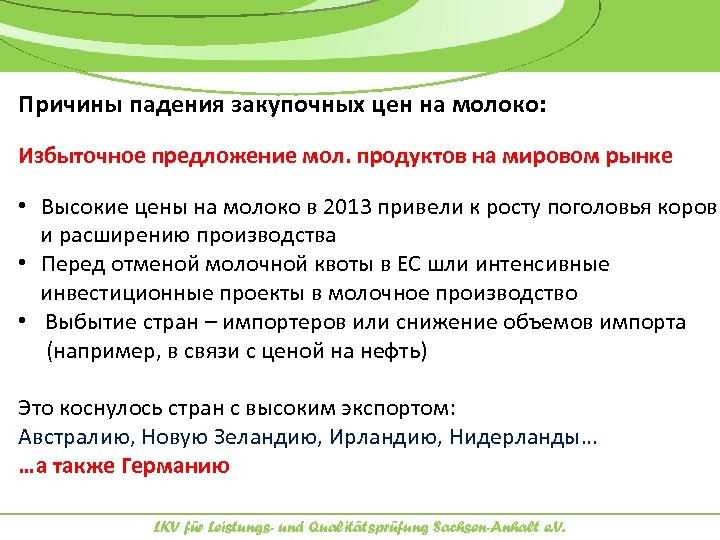 Причины падения закупочных цен на молоко:

Избыточное предложение мол. продуктов на мировом рынке

• Высокие цены на молоко в 2013 привели к росту поголовья коров и расширению производства
• Перед отменой молочной квоты в ЕС шли интенсивные инвестиционные проекты в молочное производство
• Выбытие стран – импортеров или снижение объемов импорта (например, в связи с ценой на нефть)

Это коснулось стран с высоким экспортом:
Австралию, Новую Зеландию, Ирландию, Нидерланды…
…а также Германию

LKV für Leistungs- und Qualitätsprüfung Sachsen-Anhalt e.V.